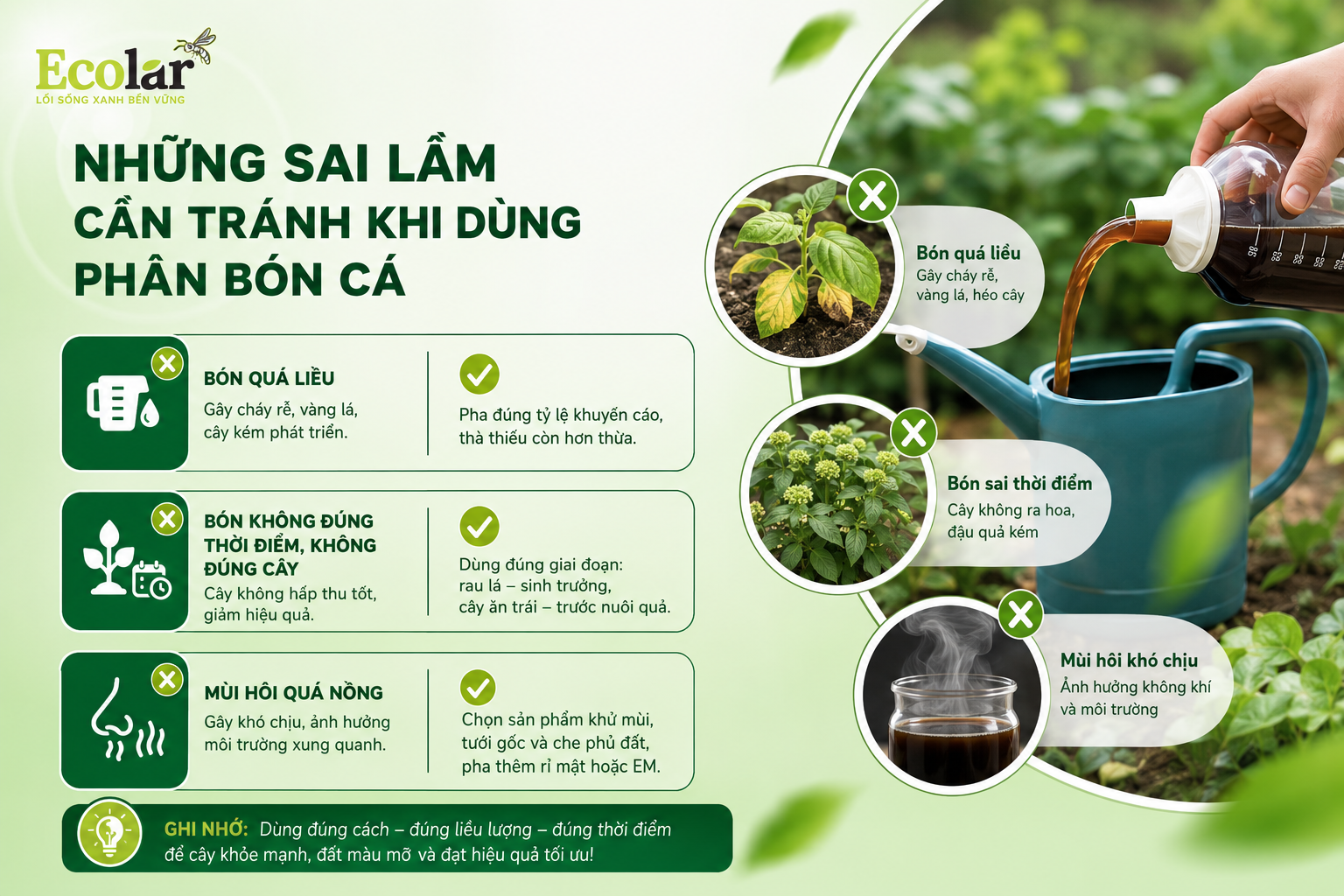 Ecolar
LỐI SỐNG XANH BỀN VỮNG

NHỮNG SAI LẦM CẦN TRÁNH KHI DÙNG PHÂN BÓN CÁ

BÓN QUÁ LIỀU
Gây cháy rễ, vàng lá, cây kém phát triển.

Pha đúng tỷ lệ khuyến cáo, thà thiếu còn hơn thừa.

BÓN KHÔNG ĐÚNG THỜI ĐIỂM, KHÔNG ĐÚNG CÂY
Cây không hấp thu tốt, giảm hiệu quả.

Dùng đúng giai đoạn: rau lá – sinh trưởng, cây ăn trái – trước nuôi quả.

MÙI HÔI QUÁ NỒNG
Gây khó chịu, ảnh hưởng môi trường xung quanh.

Chọn sản phẩm khử mùi, tưới gốc và che phủ đất, pha thêm rỉ mật hoặc EM.

GHI NHỚ: Dùng đúng cách – đúng liều lượng – đúng thời điểm để cây khỏe mạnh, đất màu mỡ và đạt hiệu quả tối ưu!

Bón quá liều
Gây cháy rễ, vàng lá, héo cây

Bón sai thời điểm
Cây không ra hoa, đậu quả kém

Mùi hôi khó chịu
Ảnh hưởng không khí và môi trường